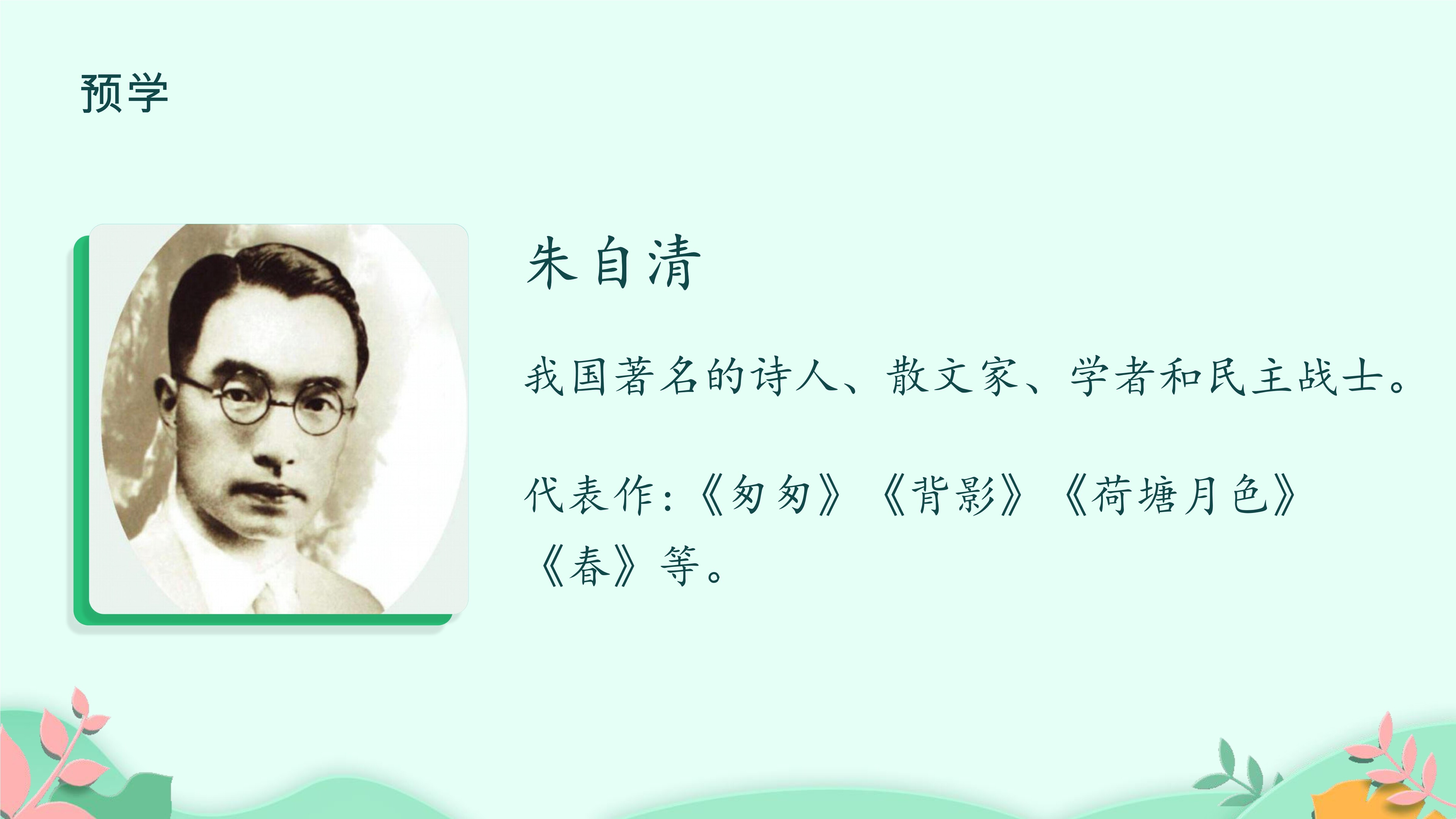 预学

朱自清

我国著名的诗人、散文家、学者和民主战士。

代表作：《匆匆》《背影》《荷塘月色》《春》等。